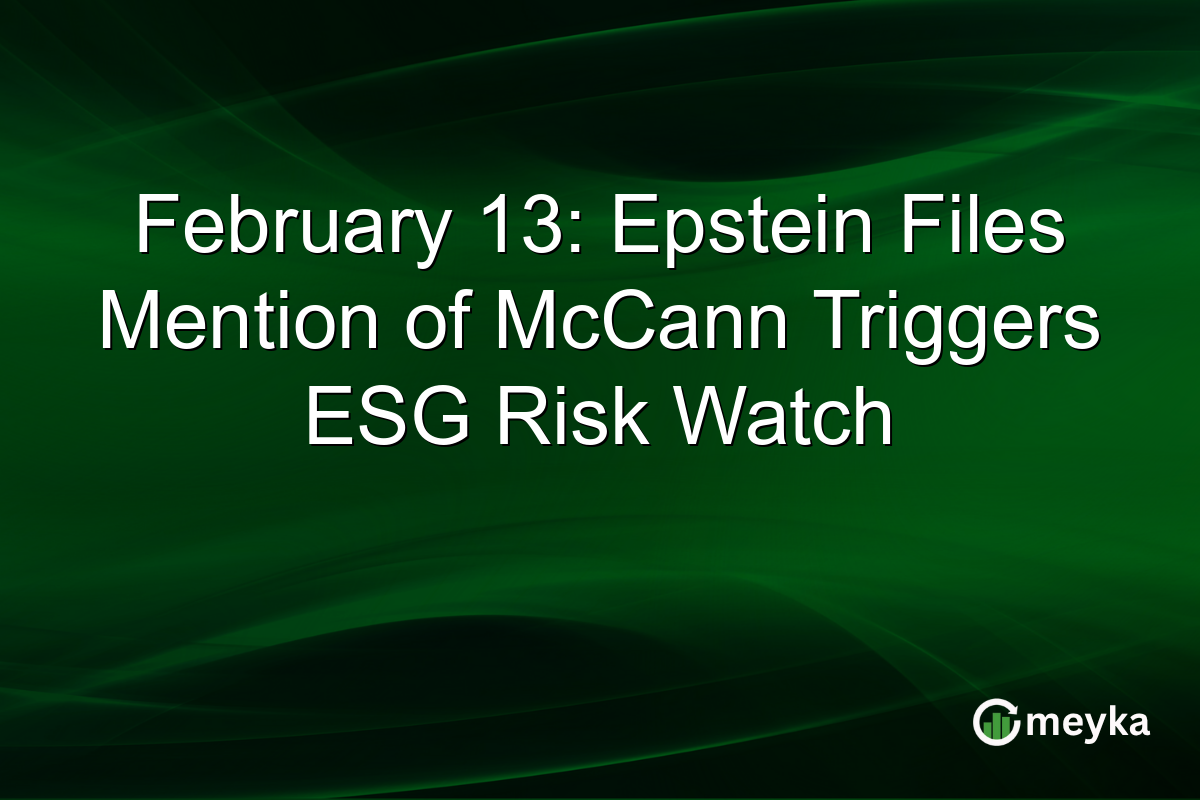 February 13: Epstein Files Mention of McCann Triggers ESG Risk Watch

meyka